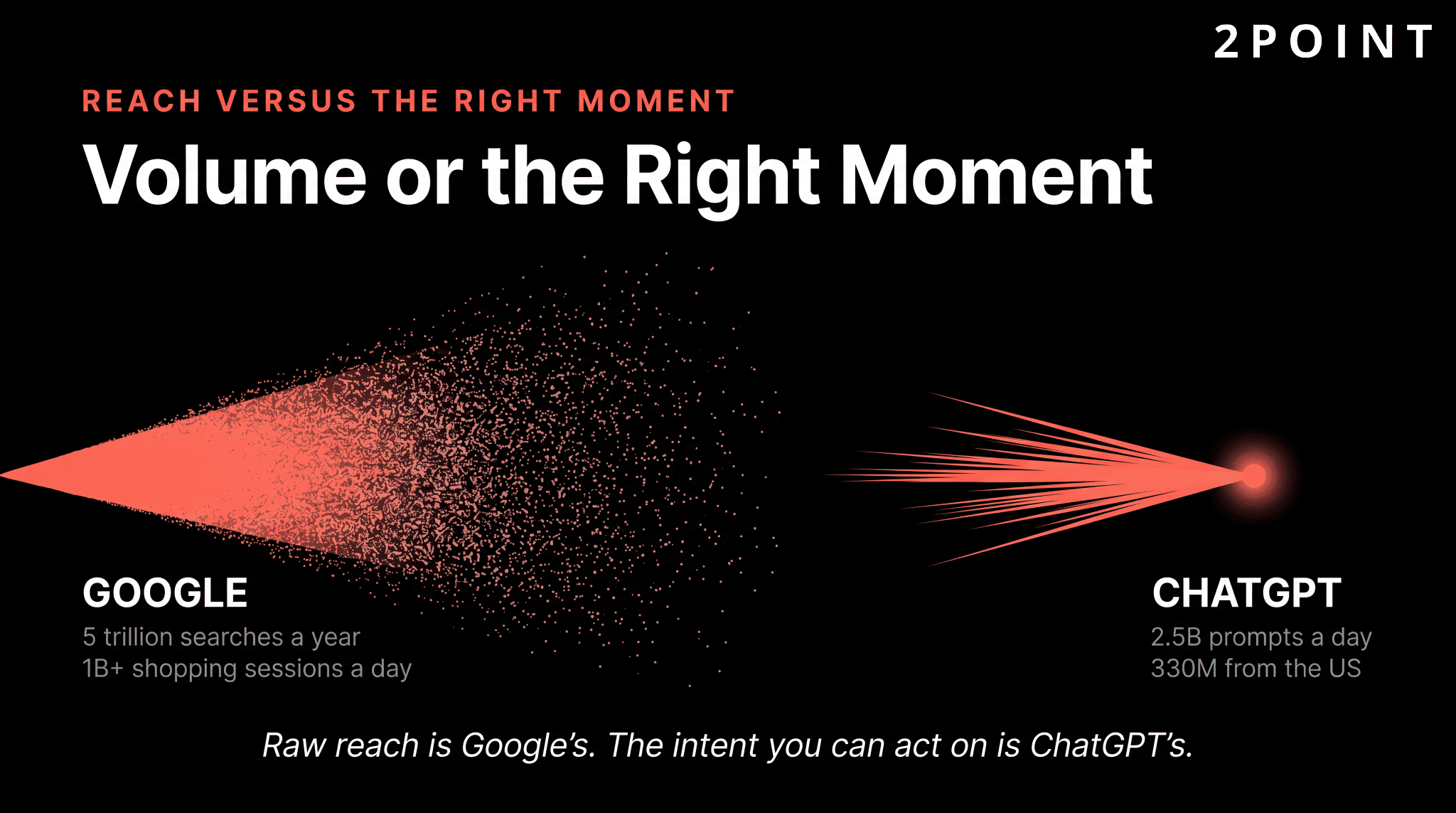 2POINT

REACH VERSUS THE RIGHT MOMENT

Volume or the Right Moment

GOOGLE
5 trillion searches a year
1B+ shopping sessions a day

CHATGPT
2.5B prompts a day
330M from the US

Raw reach is Google's. The intent you can act on is ChatGPT's.